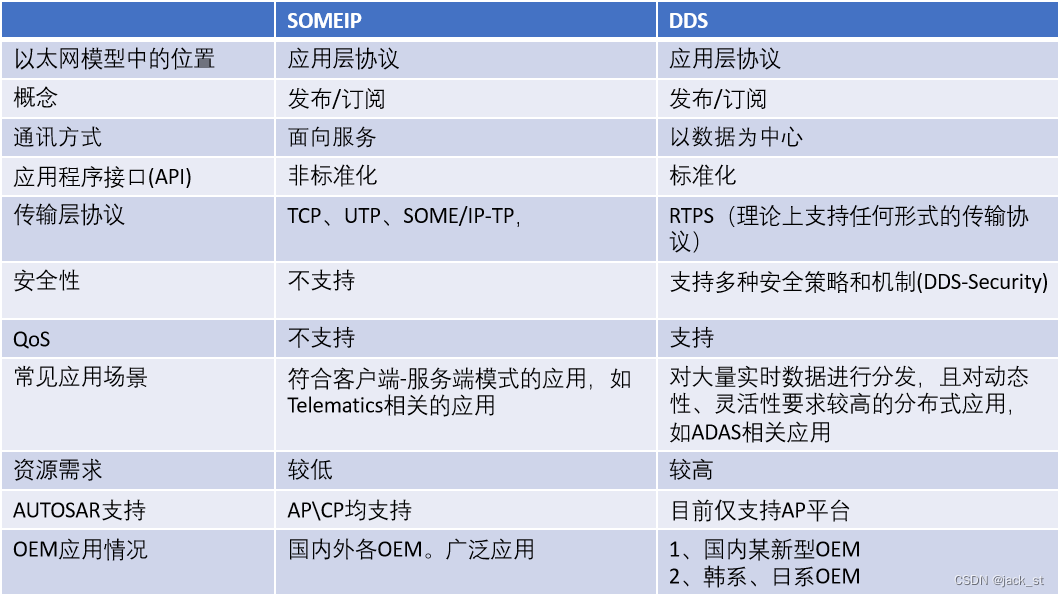 | | SOMEIP | DDS |
|---|---|---|
| 以太网模型中的位置 | 应用层协议 | 应用层协议 |
| 概念 | 发布/订阅 | 发布/订阅 |
| 通讯方式 | 面向服务 | 以数据为中心 |
| 应用程序接口(API) | 非标准化 | 标准化 |
| 传输层协议 | TCP、UTP、SOME/IP-TP, | RTPS（理论上支持任何形式的传输协议） |
| 安全性 | 不支持 | 支持多种安全策略和机制(DDS-Security) |
| QoS | 不支持 | 支持 |
| 常见应用场景 | 符合客户端-服务端模式的应用，如Telematics相关的应用 | 对大量实时数据进行分发，且对动态性、灵活性要求较高的分布式应用，如ADAS相关应用 |
| 资源需求 | 较低 | 较高 |
| AUTOSAR支持 | AP\CP均支持 | 目前仅支持AP平台 |
| OEM应用情况 | 国内外各OEM。广泛应用 | 1、国内某新型OEM 2、韩系、日系OEM |

CSDN @jack_st